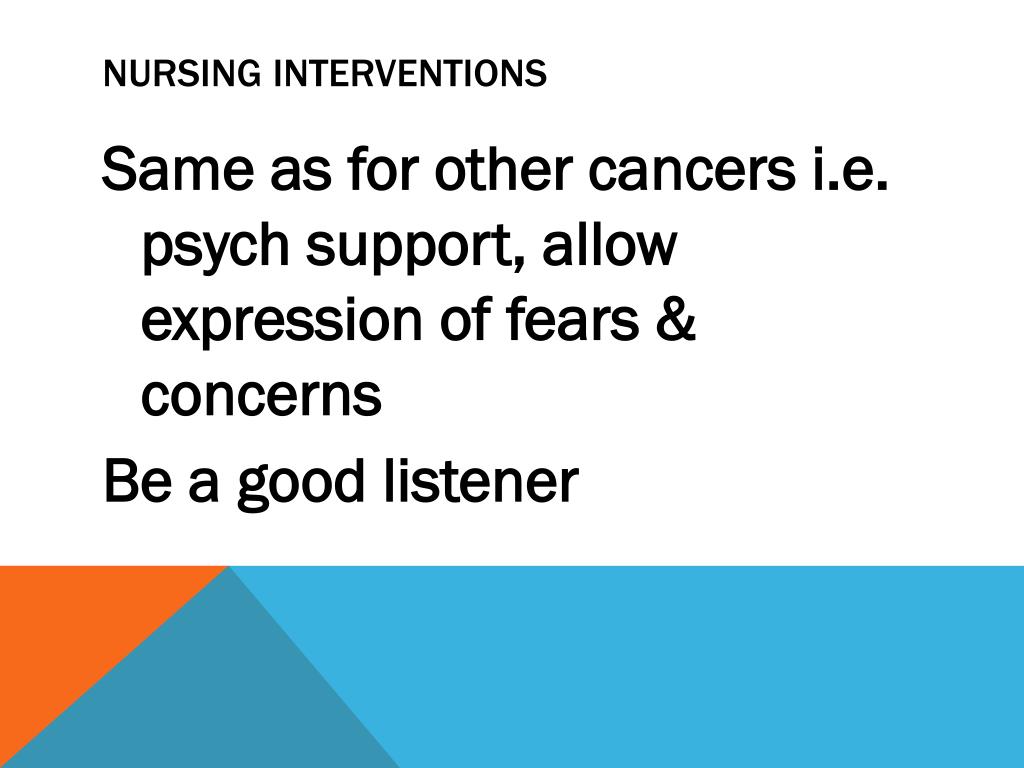 NURSING INTERVENTIONS

Same as for other cancers i.e. psych support, allow expression of fears & concerns

Be a good listener